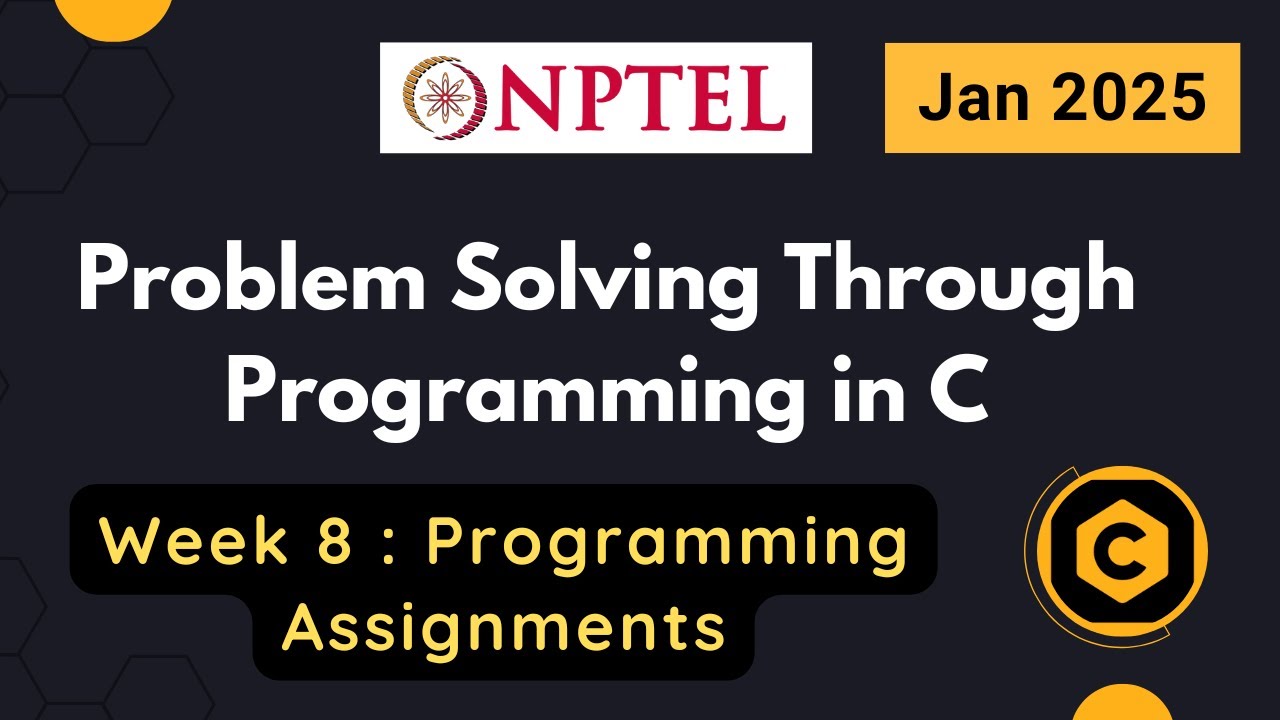 NPTEL

Jan 2025

Problem Solving Through Programming in C

Week 8 : Programming Assignments

C